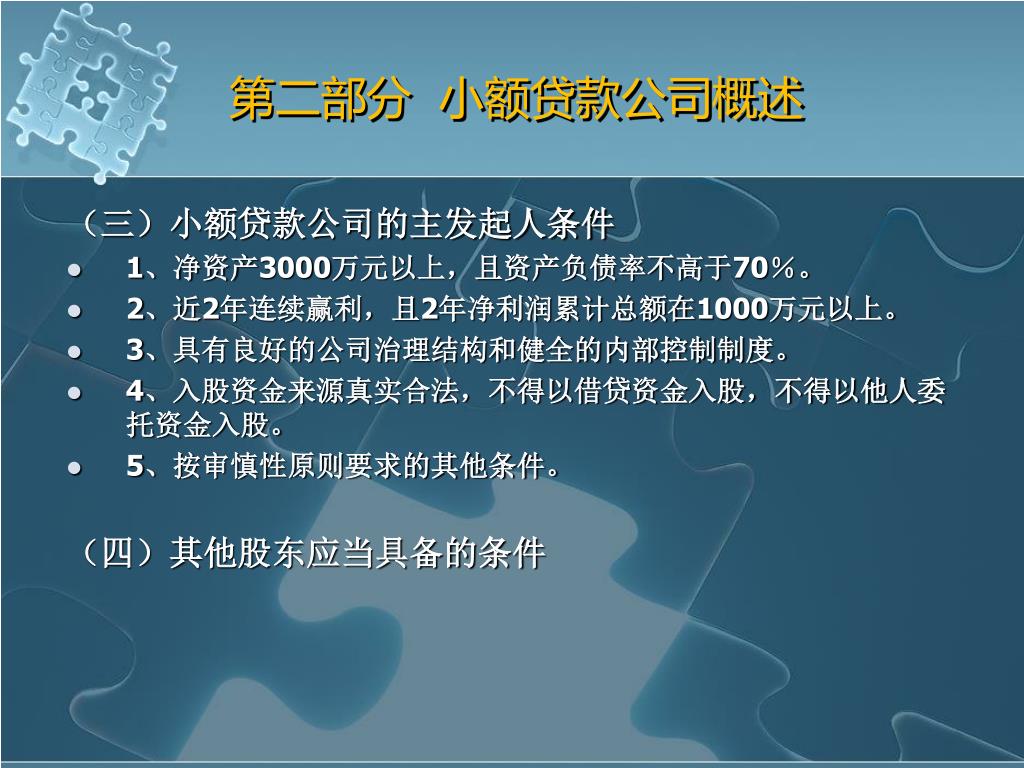 第二部分 小额贷款公司概述

（三）小额贷款公司的主发起人条件

- 1、净资产3000万元以上，且资产负债率不高于70%。
- 2、近2年连续赢利，且2年净利润累计总额在1000万元以上。
- 3、具有良好的公司治理结构和健全的内部控制制度。
- 4、入股资金来源真实合法，不得以借贷资金入股，不得以他人委托资金入股。
- 5、按审慎性原则要求的其他条件。

（四）其他股东应当具备的条件